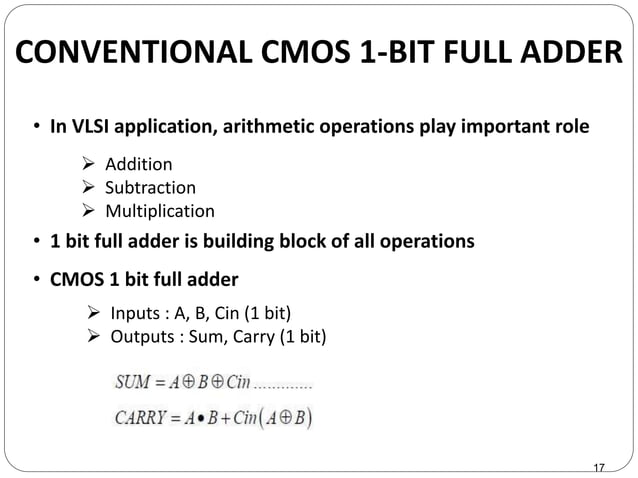 CONVENTIONAL CMOS 1-BIT FULL ADDER

• In VLSI application, arithmetic operations play important role

➢ Addition
➢ Subtraction
➢ Multiplication

• 1 bit full adder is building block of all operations

• CMOS 1 bit full adder

➢ Inputs : A, B, Cin (1 bit)
➢ Outputs : Sum, Carry (1 bit)

$SUM = A \oplus B \oplus Cin$ .............

$CARRY = A \bullet B + Cin(A \oplus B)$

17